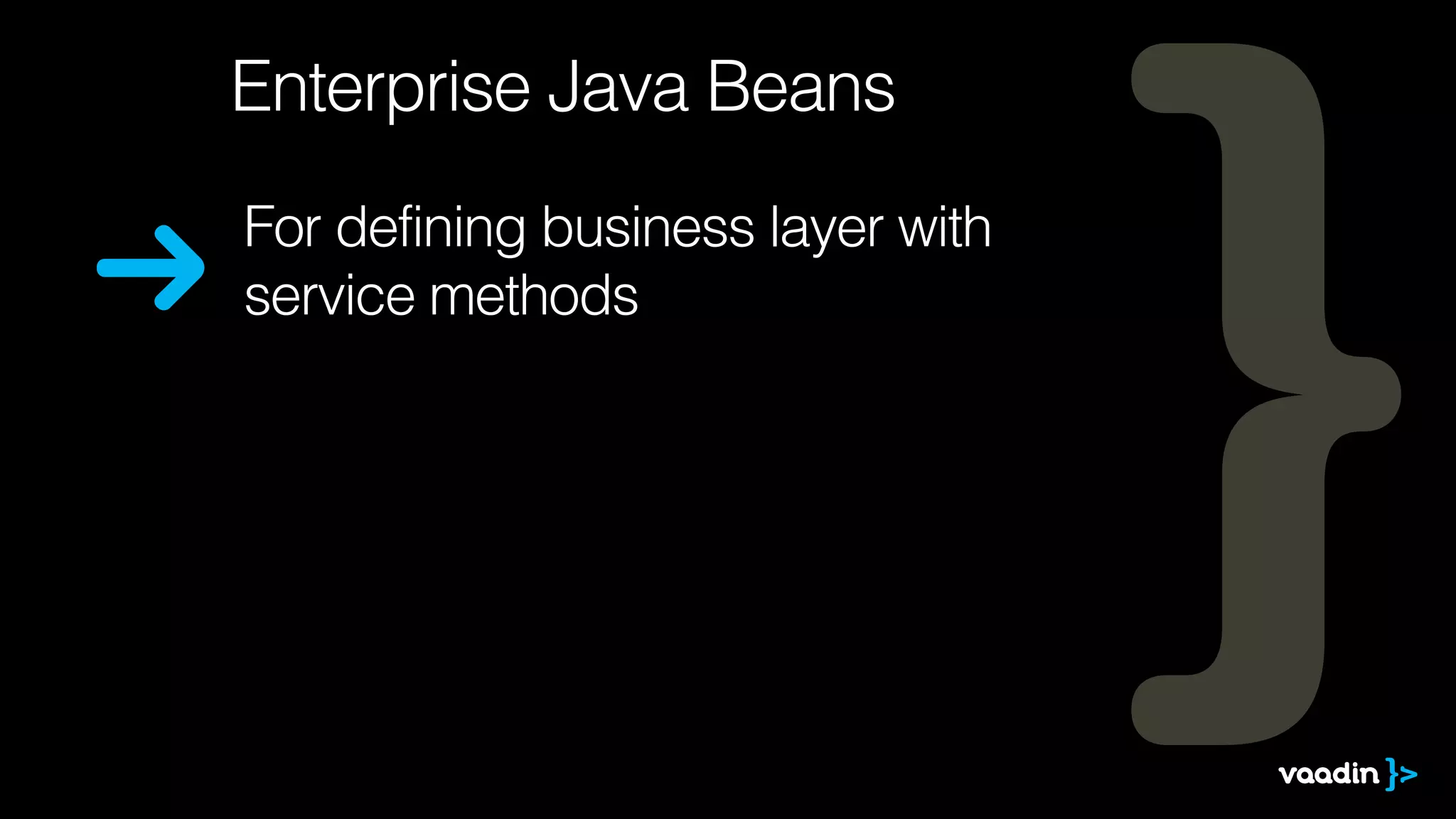 Enterprise Java Beans

For defining business layer with service methods

vaadin }>